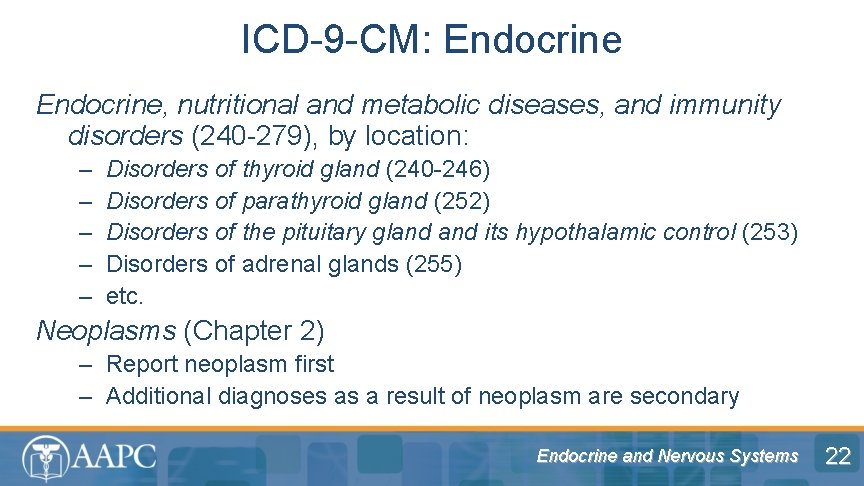 ICD-9-CM: Endocrine

Endocrine, nutritional and metabolic diseases, and immunity disorders (240-279), by location:

– Disorders of thyroid gland (240-246)
– Disorders of parathyroid gland (252)
– Disorders of the pituitary gland and its hypothalamic control (253)
– Disorders of adrenal glands (255)
– etc.

Neoplasms (Chapter 2)

– Report neoplasm first
– Additional diagnoses as a result of neoplasm are secondary

AAPC

Endocrine and Nervous Systems

22